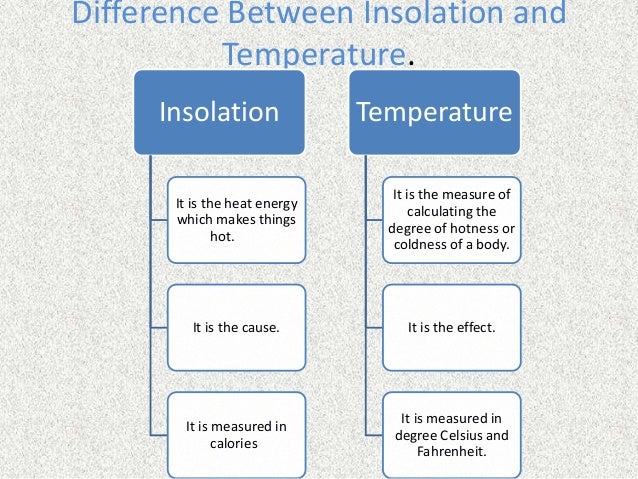 Difference Between Insolation and Temperature.

Insolation

It is the heat energy which makes things hot.

It is the cause.

It is measured in calories

Temperature

It is the measure of calculating the degree of hotness or coldness of a body.

It is the effect.

It is measured in degree Celsius and Fahrenheit.